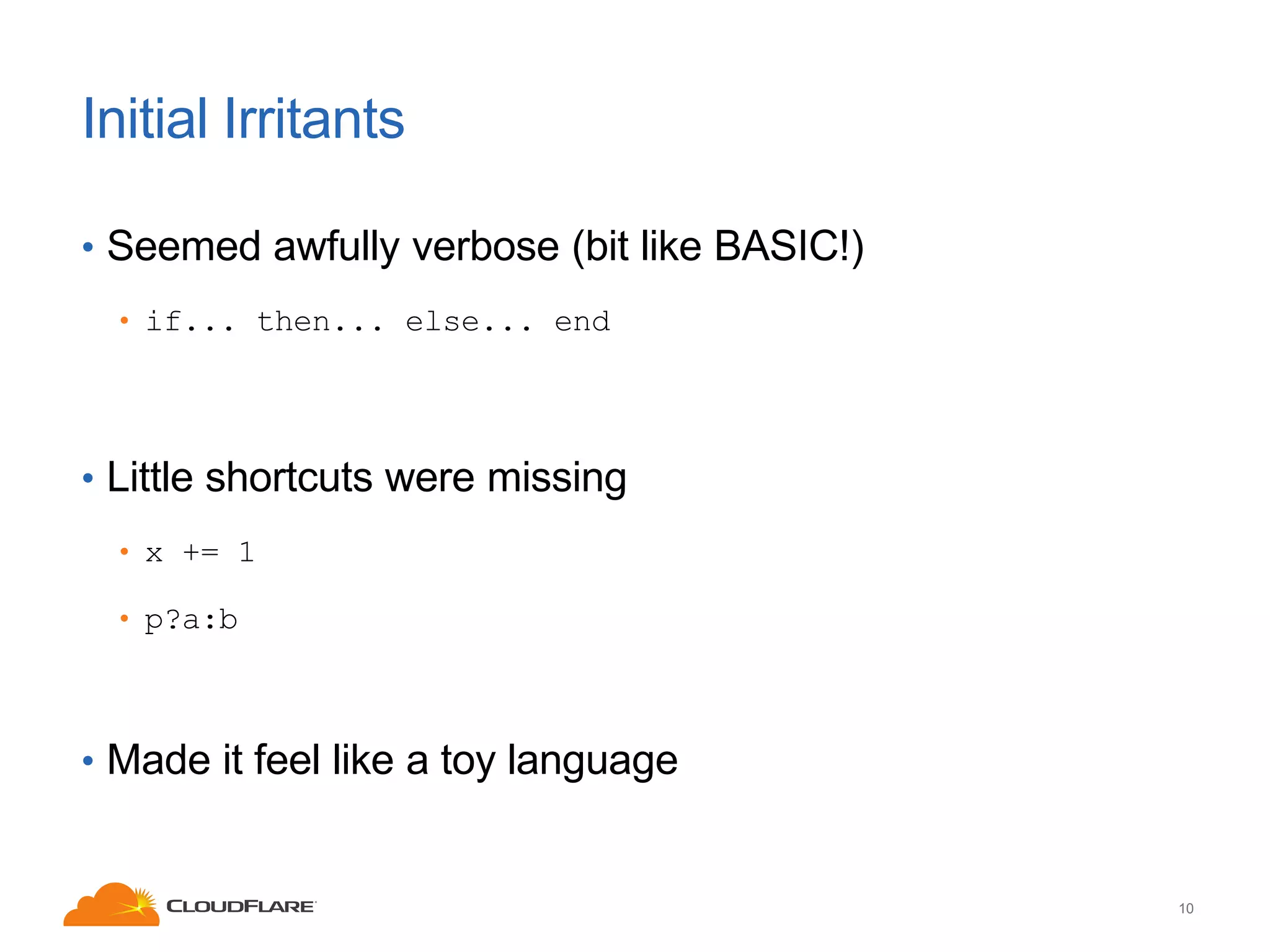 Initial Irritants

• Seemed awfully verbose (bit like BASIC!)

• if... then... else... end

• Little shortcuts were missing

• x += 1

• p?a:b

• Made it feel like a toy language

CLOUDFLARE

10